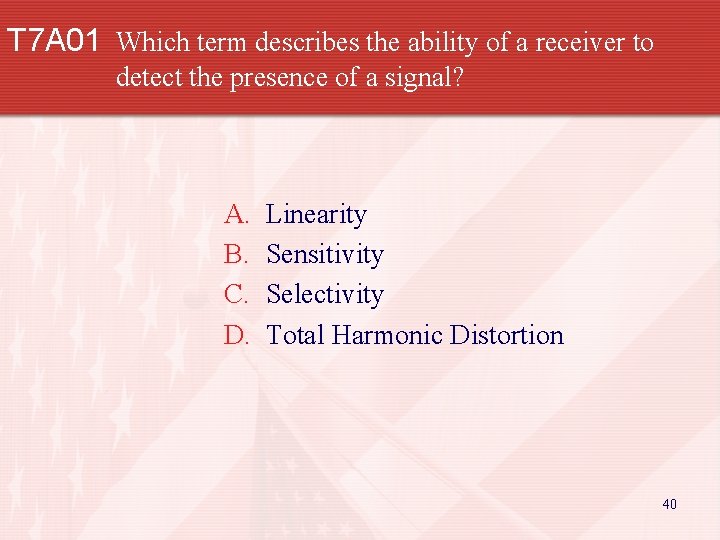 T7A01 Which term describes the ability of a receiver to detect the presence of a signal?

A. Linearity
B. Sensitivity
C. Selectivity
D. Total Harmonic Distortion

40